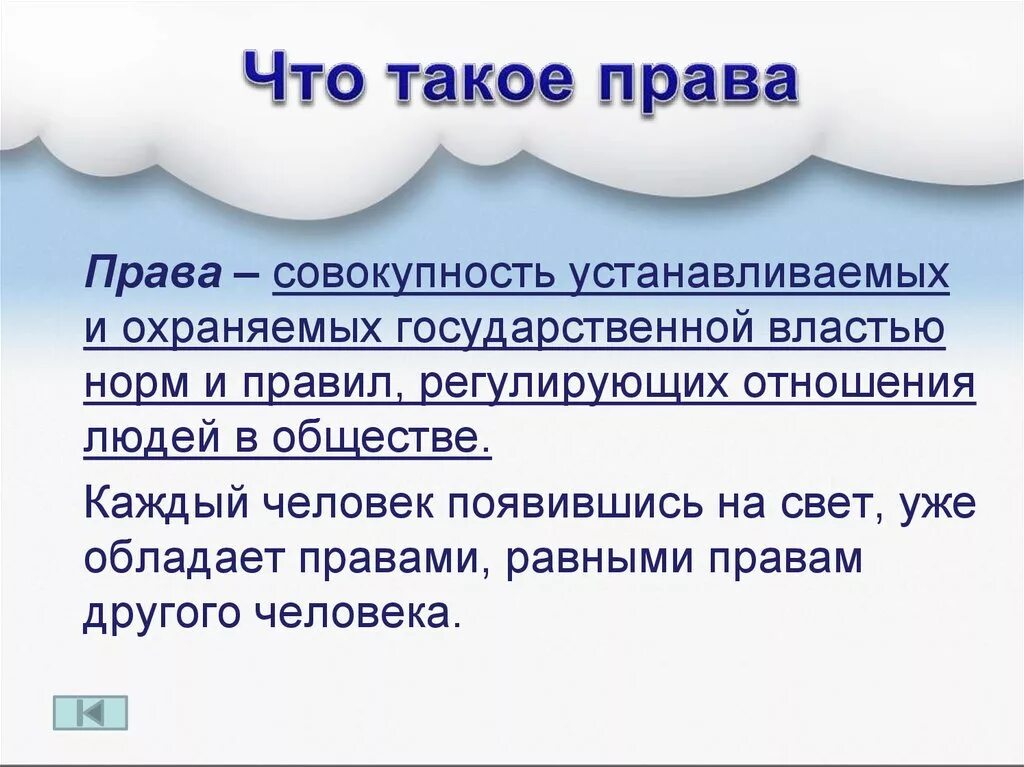 Что такое права

Права – совокупность устанавливаемых и охраняемых государственной властью норм и правил, регулирующих отношения людей в обществе.

Каждый человек появившись на свет, уже обладает правами, равными правам другого человека.